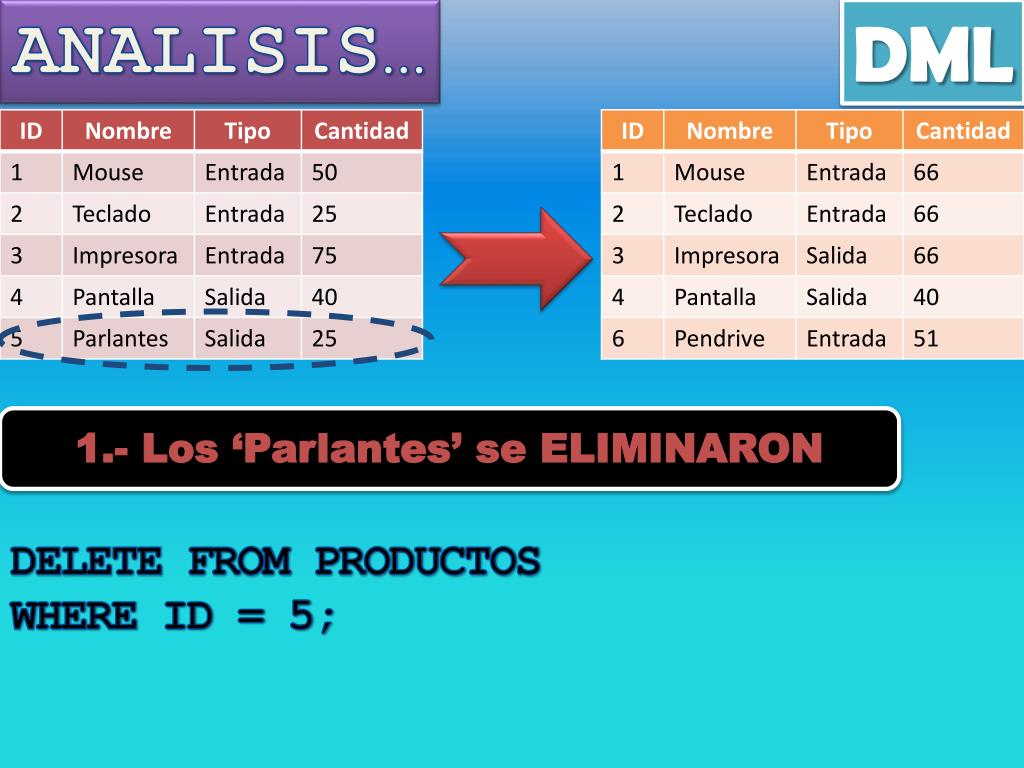 ANALISIS…

DML

| ID | Nombre | Tipo | Cantidad |
|---|---|---|---|
| 1 | Mouse | Entrada | 50 |
| 2 | Teclado | Entrada | 25 |
| 3 | Impresora | Entrada | 75 |
| 4 | Pantalla | Salida | 40 |
| 5 | Parlantes | Salida | 25 |

| ID | Nombre | Tipo | Cantidad |
|---|---|---|---|
| 1 | Mouse | Entrada | 66 |
| 2 | Teclado | Entrada | 66 |
| 3 | Impresora | Salida | 66 |
| 4 | Pantalla | Salida | 40 |
| 6 | Pendrive | Entrada | 51 |

1.- Los ‘Parlantes’ se ELIMINARON

DELETE FROM PRODUCTOS
WHERE ID = 5;